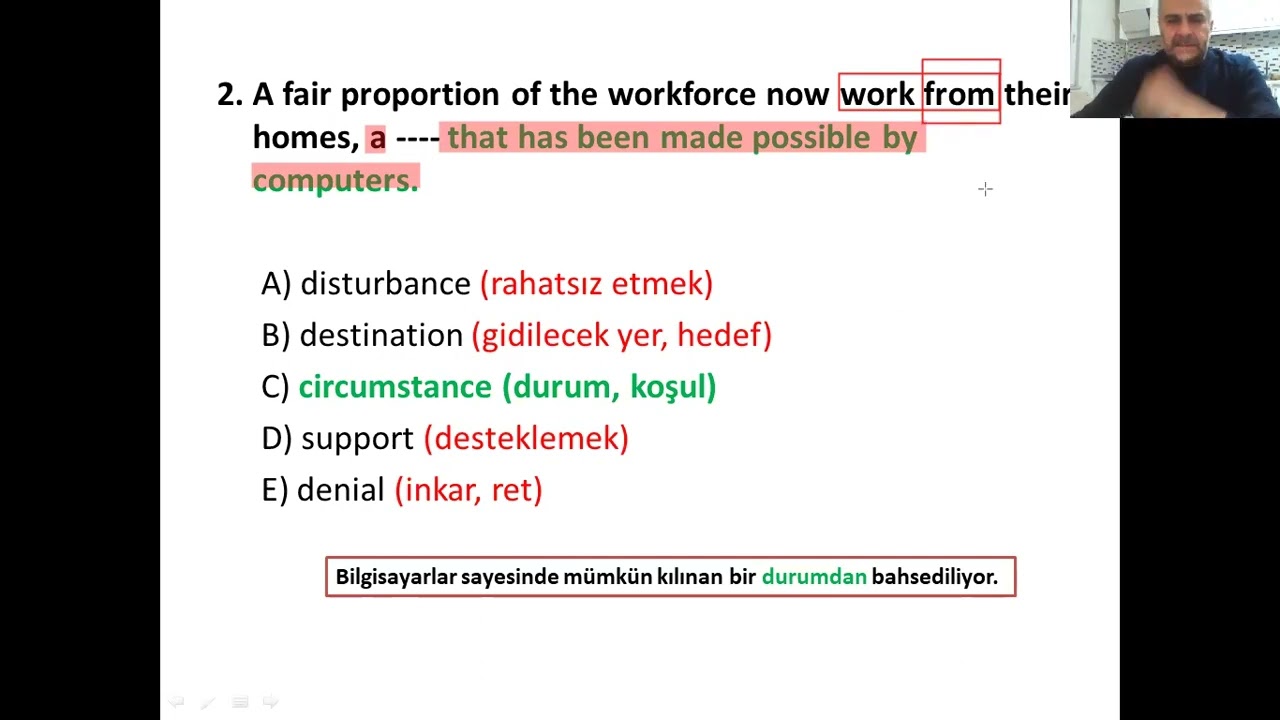 2. A fair proportion of the workforce now work from their homes, a ---- that has been made possible by computers.

A) disturbance (rahatsız etmek)
B) destination (gidilecek yer, hedef)
C) circumstance (durum, koşul)
D) support (desteklemek)
E) denial (inkar, ret)

Bilgisayarlar sayesinde mümkün kılınan bir durumdan bahsediliyor.